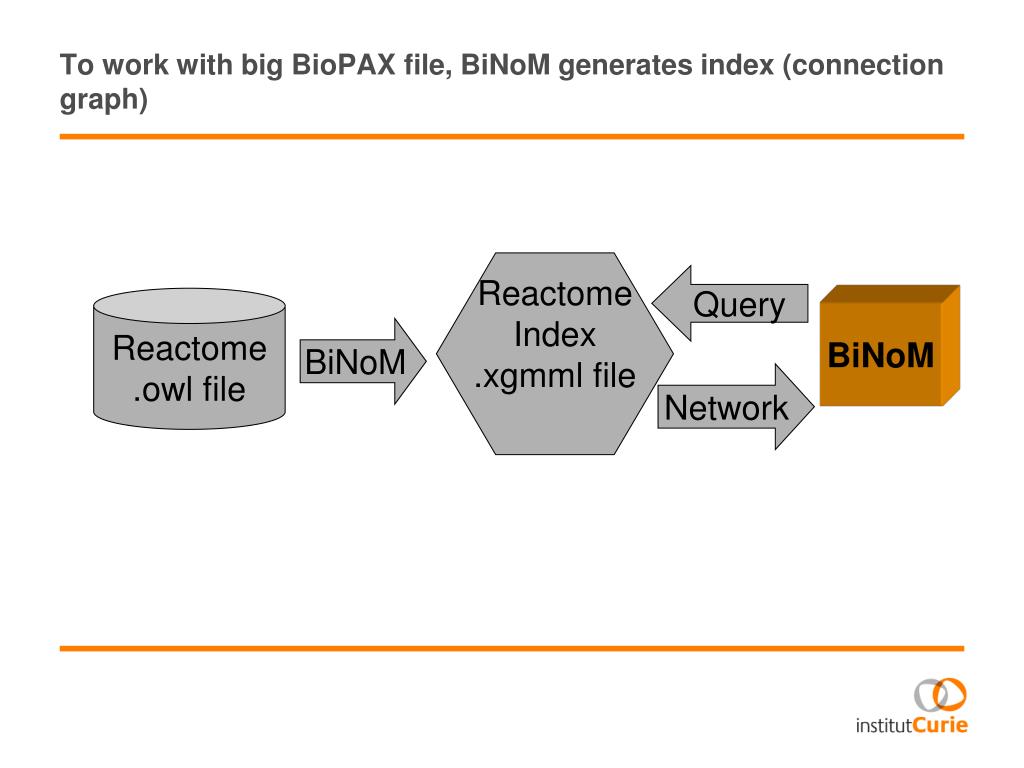 To work with big BioPAX file, BiNoM generates index (connection graph)

Reactome .owl file

BiNoM

Reactome Index .xgmml file

Query

Network

BiNoM

institutCurie